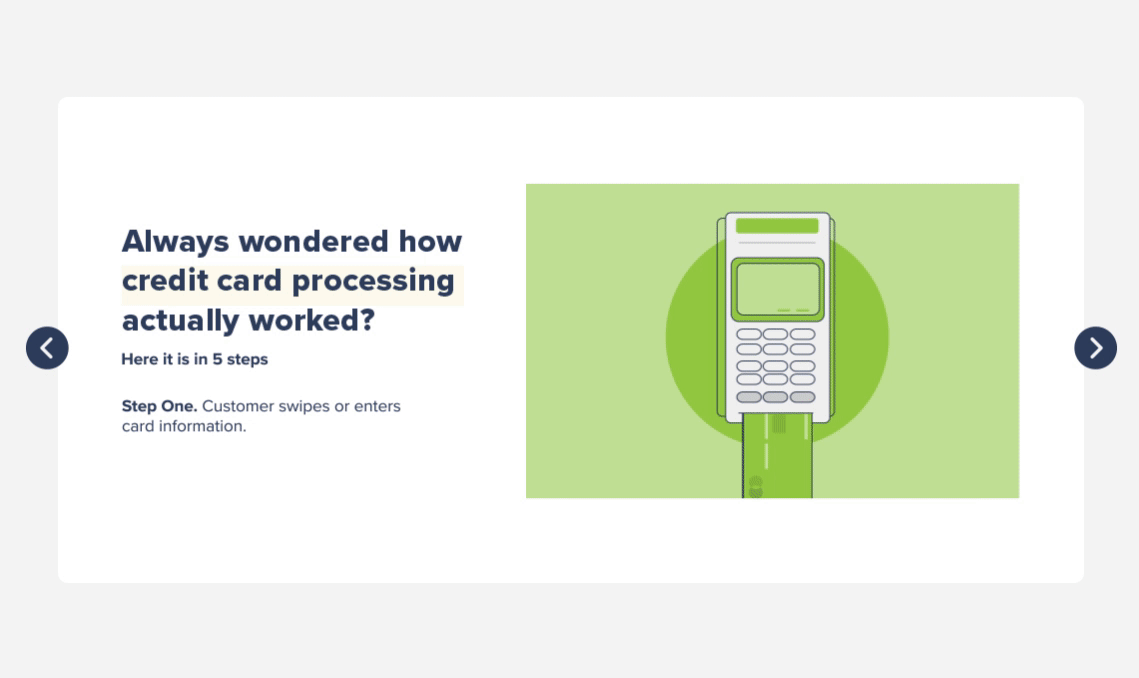 Always wondered how credit card processing actually worked?

Here it is in 5 steps

Step One. Customer swipes or enters card information.